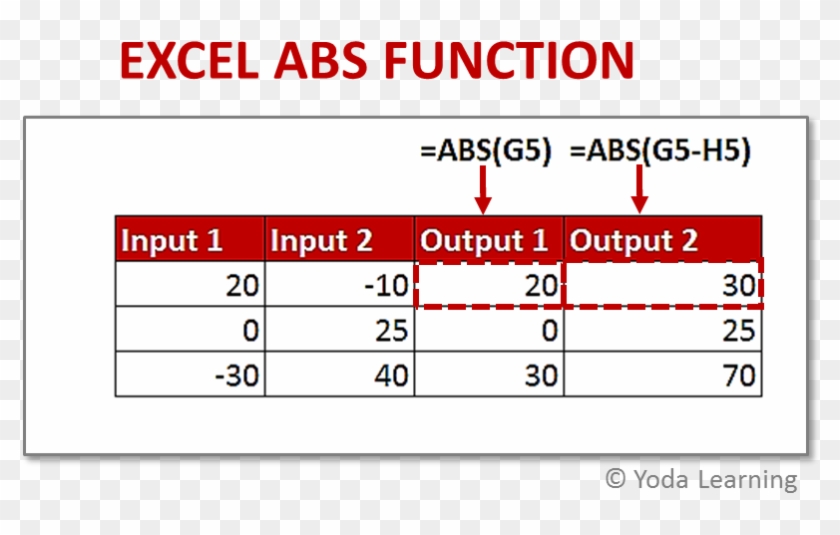 EXCEL ABS FUNCTION

=ABS(G5) =ABS(G5-H5)

| Input 1 | Input 2 | Output 1 | Output 2 |
|---|---|---|---|
| 20 | -10 | 20 | 30 |
| 0 | 25 | 0 | 25 |
| -30 | 40 | 30 | 70 |

© Yoda Learning